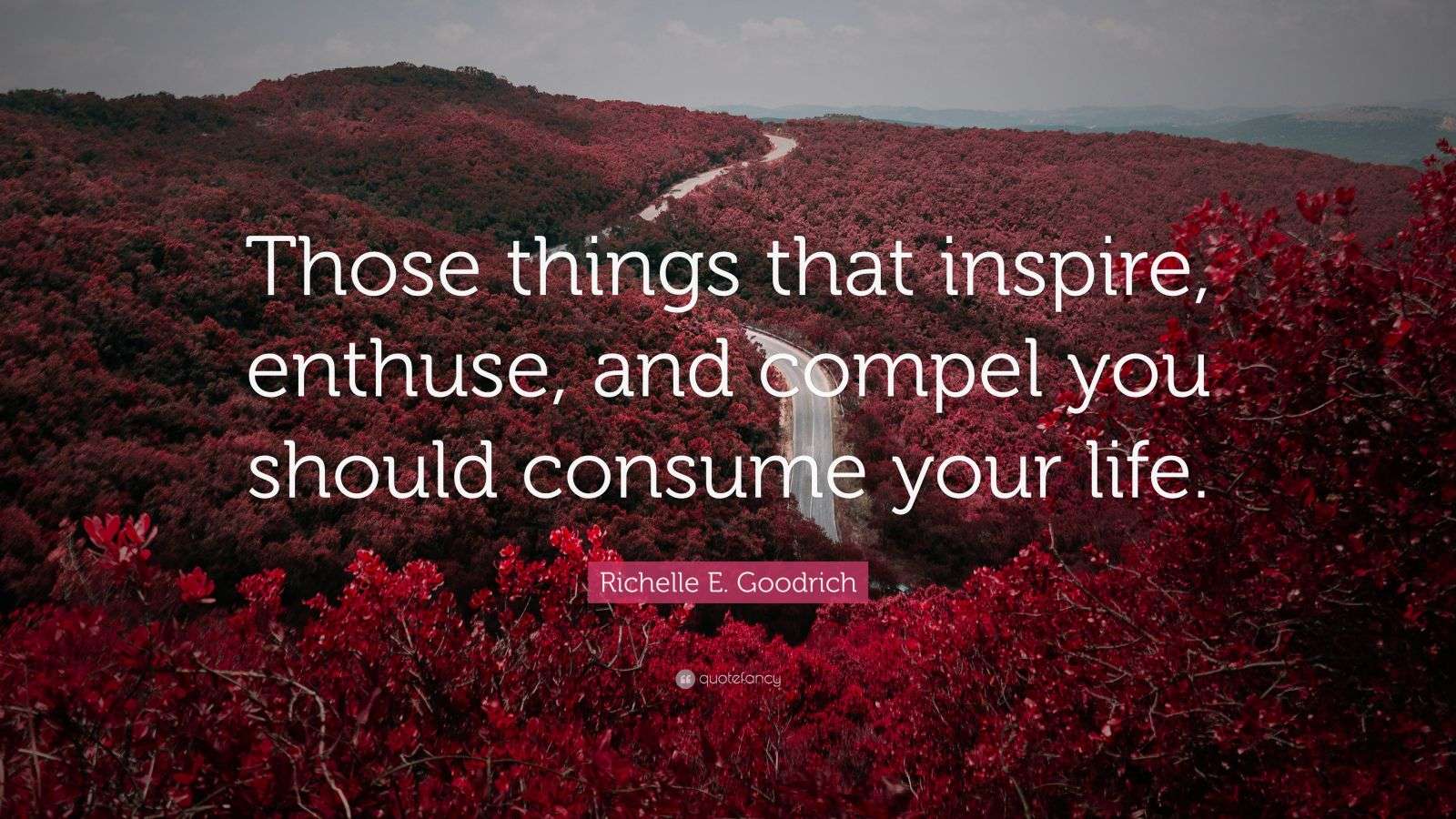 Those things that inspire, enthuse, and compel you should consume your life.

Richelle E. Goodrich

quotefancy